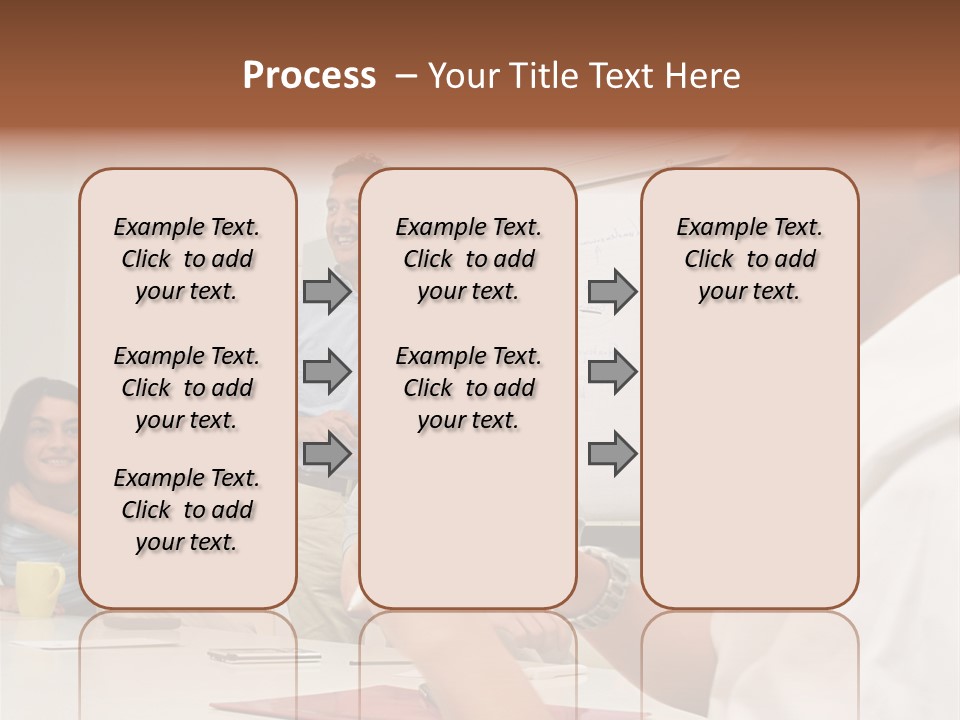 Process – Your Title Text Here

Example Text. Click to add your text.

Example Text. Click to add your text.

Example Text. Click to add your text.

Example Text. Click to add your text.

Example Text. Click to add your text.

Example Text. Click to add your text.